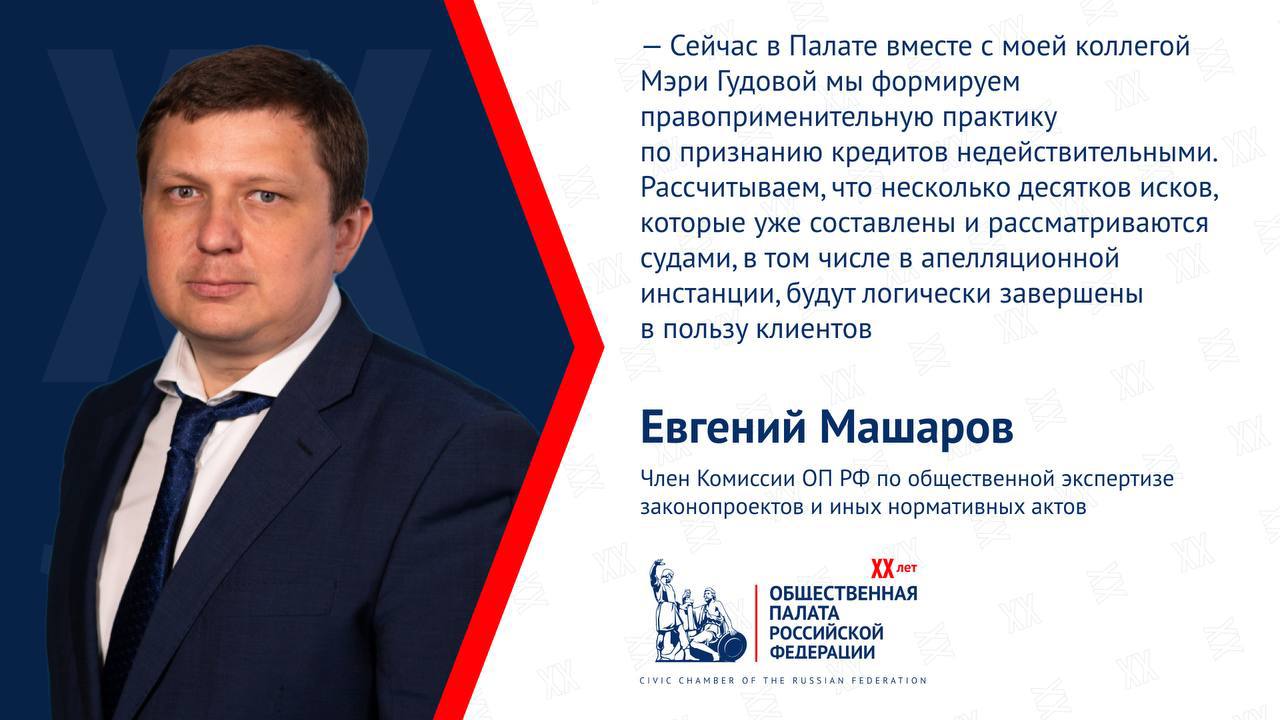 — Сейчас в Палате вместе с моей коллегой Мэри Гудовой мы формируем правоприменительную практику по признанию кредитов недействительными. Рассчитываем, что несколько десятков исков, которые уже составлены и рассматриваются судами, в том числе в апелляционной инстанции, будут логически завершены в пользу клиентов

Евгений Машаров

Член Комиссии ОП РФ по общественной экспертизе законопроектов и иных нормативных актов

XX лет

ОБЩЕСТВЕННАЯ ПАЛАТА РОССИЙСКОЙ ФЕДЕРАЦИИ

CIVIC CHAMBER OF THE RUSSIAN FEDERATION